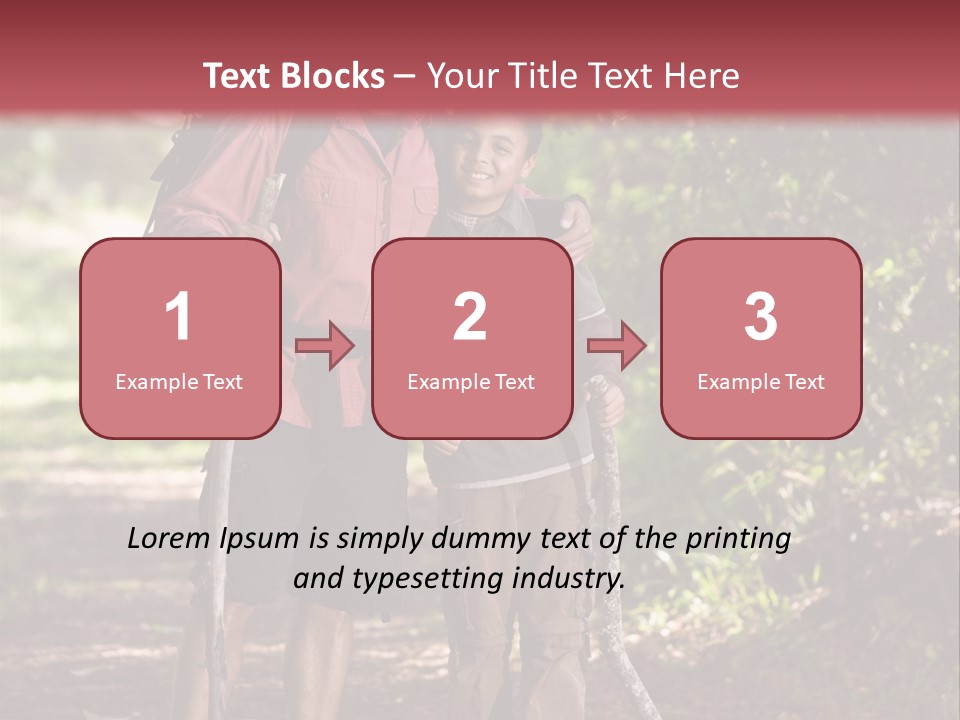 Text Blocks – Your Title Text Here

1
Example Text

2
Example Text

3
Example Text

Lorem Ipsum is simply dummy text of the printing and typesetting industry.